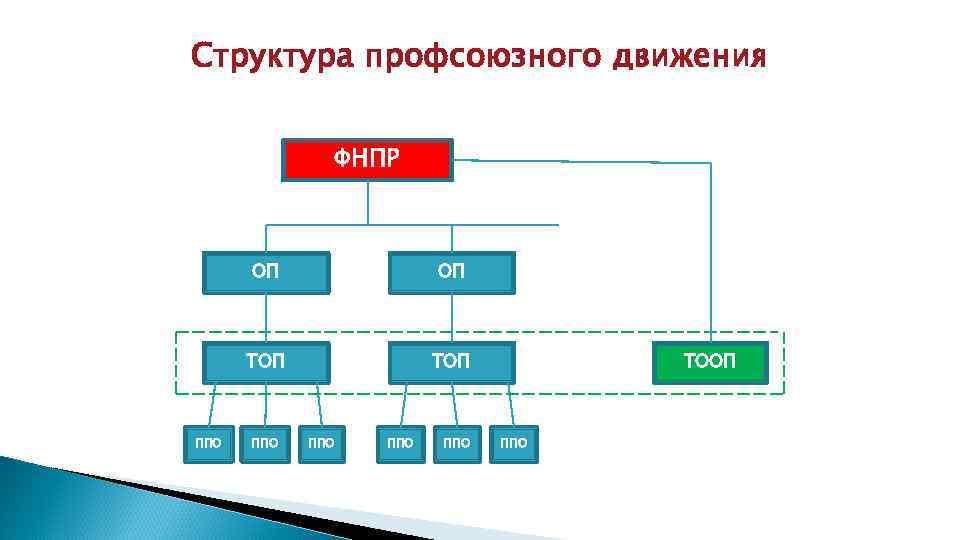 Структура профсоюзного движения

ФНПР

ОП

ОП

ТОП

ТОП

ТООП

ППО

ППО

ППО

ППО

ППО

ППО